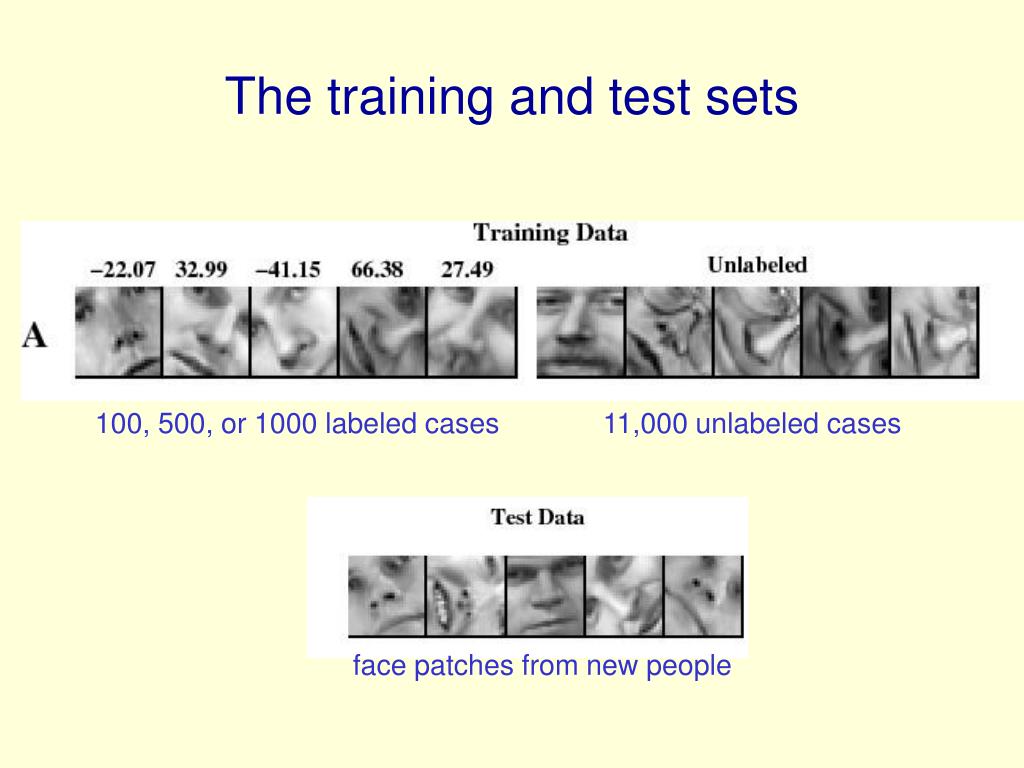 The training and test sets

Training Data

−22.07 32.99 −41.15 66.38 27.49

Unlabeled

A

100, 500, or 1000 labeled cases

11,000 unlabeled cases

Test Data

face patches from new people